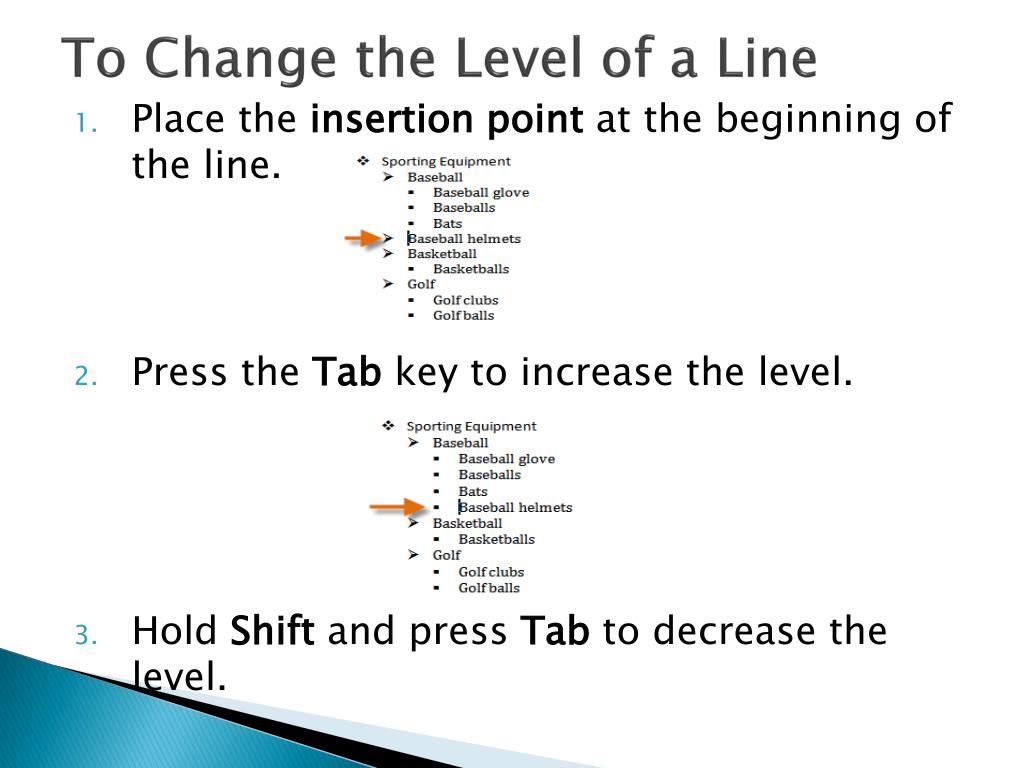 To Change the Level of a Line

1. Place the insertion point at the beginning of the line.

Sporting Equipment
Baseball
Baseball glove
Baseballs
Bats
Baseball helmets
Basketball
Basketballs
Golf
Golf clubs
Golf balls

2. Press the Tab key to increase the level.

Sporting Equipment
Baseball
Baseball glove
Baseballs
Bats
Baseball helmets
Basketball
Basketballs
Golf
Golf clubs
Golf balls

3. Hold Shift and press Tab to decrease the level.